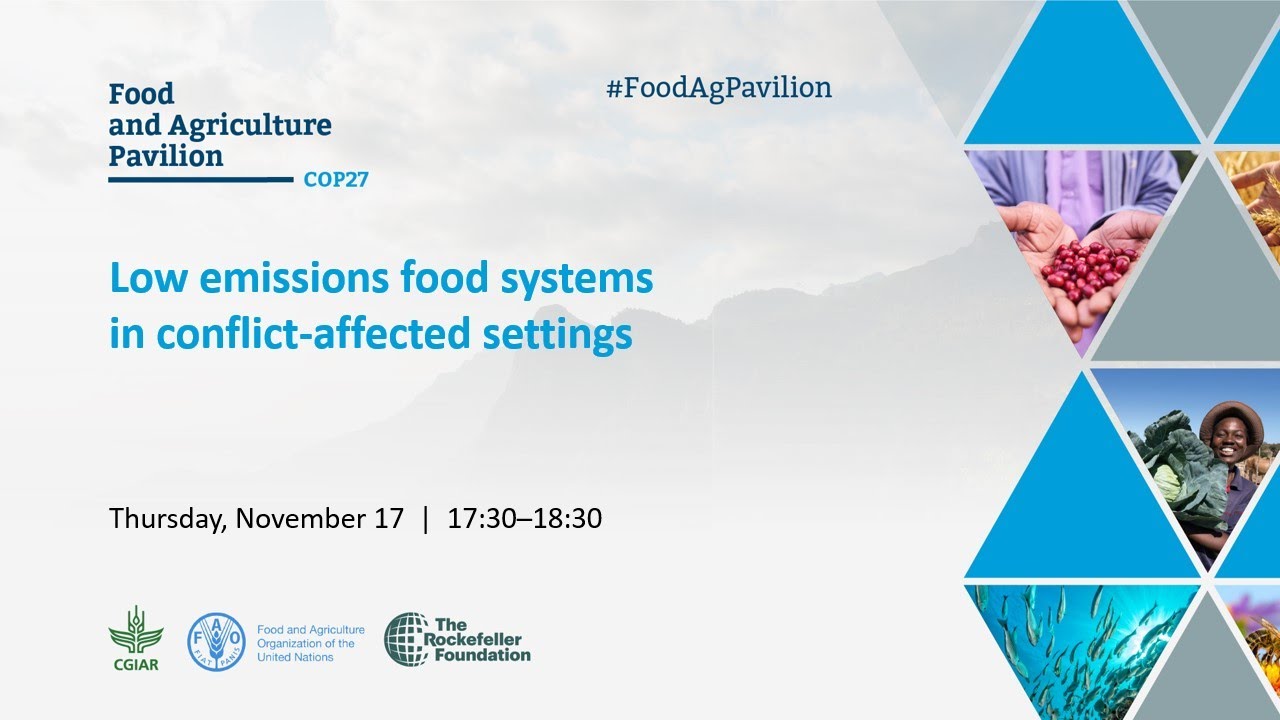 Food and Agriculture Pavilion
COP27

#FoodAgPavilion

Low emissions food systems in conflict-affected settings

Thursday, November 17 | 17:30–18:30

CGIAR

FAO FIAT PANIS

Food and Agriculture Organization of the United Nations

The Rockefeller Foundation